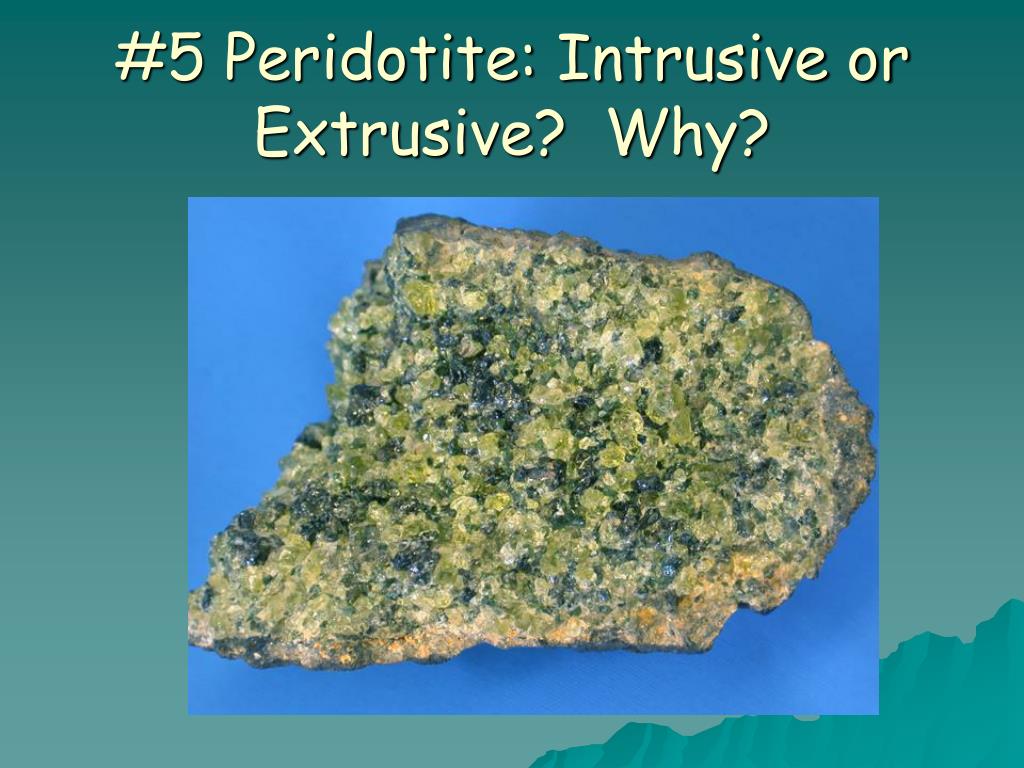 #5 Peridotite: Intrusive or Extrusive?  Why?